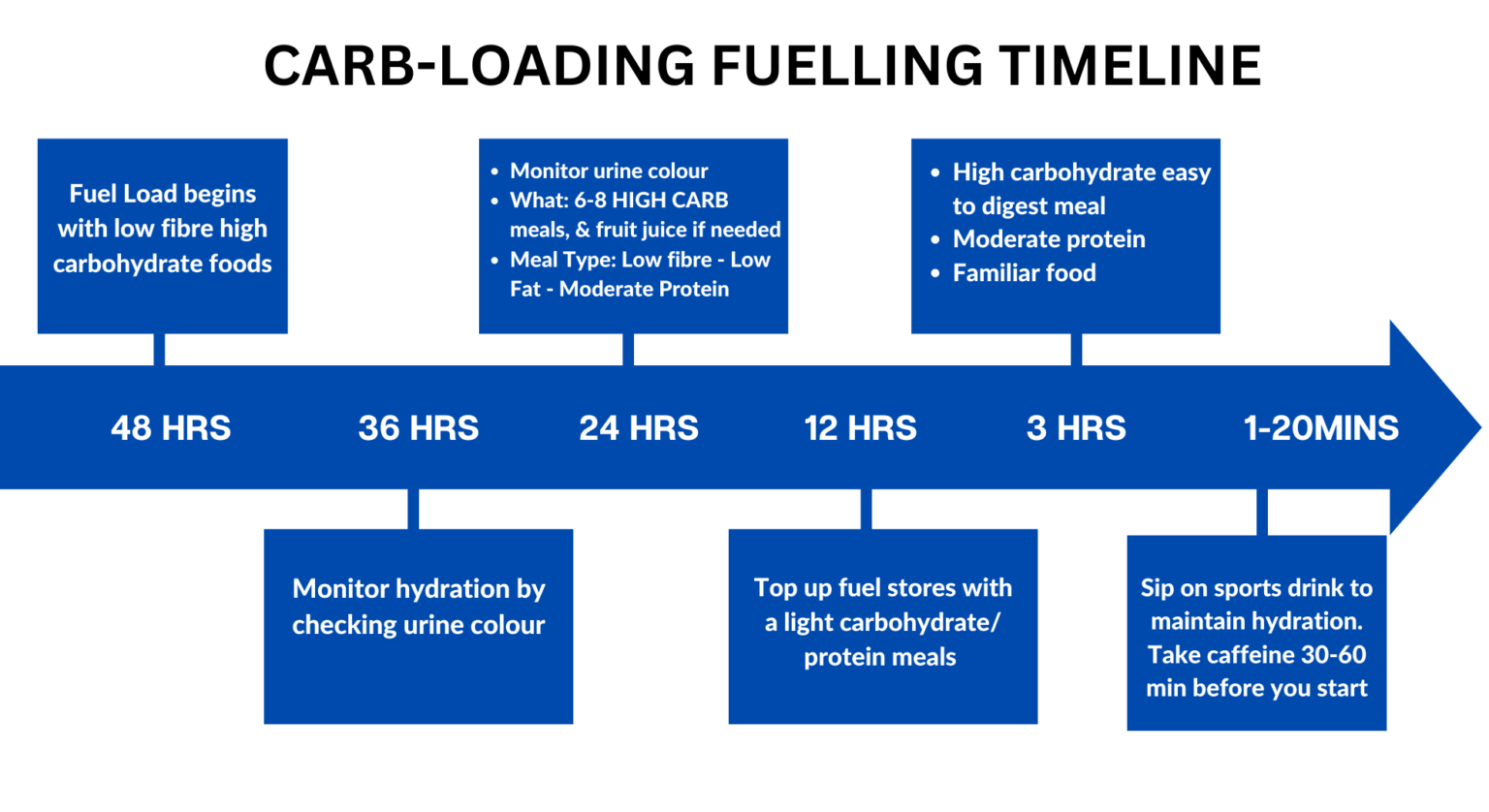 CARB-LOADING FUELLING TIMELINE

Fuel Load begins with low fibre high carbohydrate foods

- Monitor urine colour
- What: 6-8 HIGH CARB meals, & fruit juice if needed
- Meal Type: Low fibre - Low Fat - Moderate Protein

- High carbohydrate easy to digest meal
- Moderate protein
- Familiar food

48 HRS

36 HRS

24 HRS

12 HRS

3 HRS

1-20MINS

Monitor hydration by checking urine colour

Top up fuel stores with a light carbohydrate/ protein meals

Sip on sports drink to maintain hydration. Take caffeine 30-60 min before you start